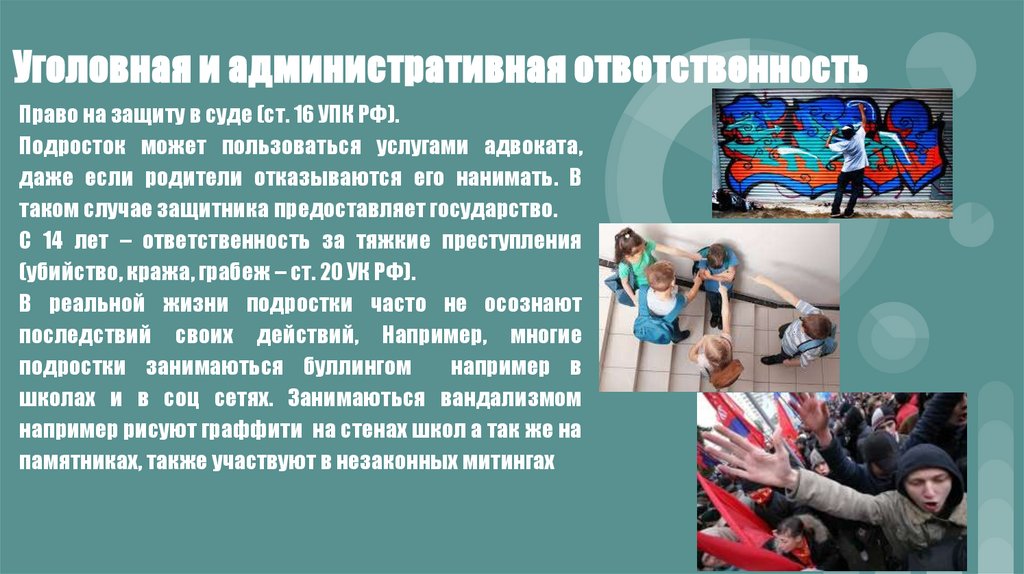 Уголовная и административная ответственность

Право на защиту в суде (ст. 16 УПК РФ).
Подросток может пользоваться услугами адвоката, даже если родители отказываются его нанимать. В таком случае защитника предоставляет государство.
С 14 лет – ответственность за тяжкие преступления (убийство, кража, грабеж – ст. 20 УК РФ).
В реальной жизни подростки часто не осознают последствий своих действий, Например, многие подростки занимаються буллингом например в школах и в соц сетях. Занимаються вандализмом например рисуют граффити на стенах школ а так же на памятниках, также участвуют в незаконных митингах